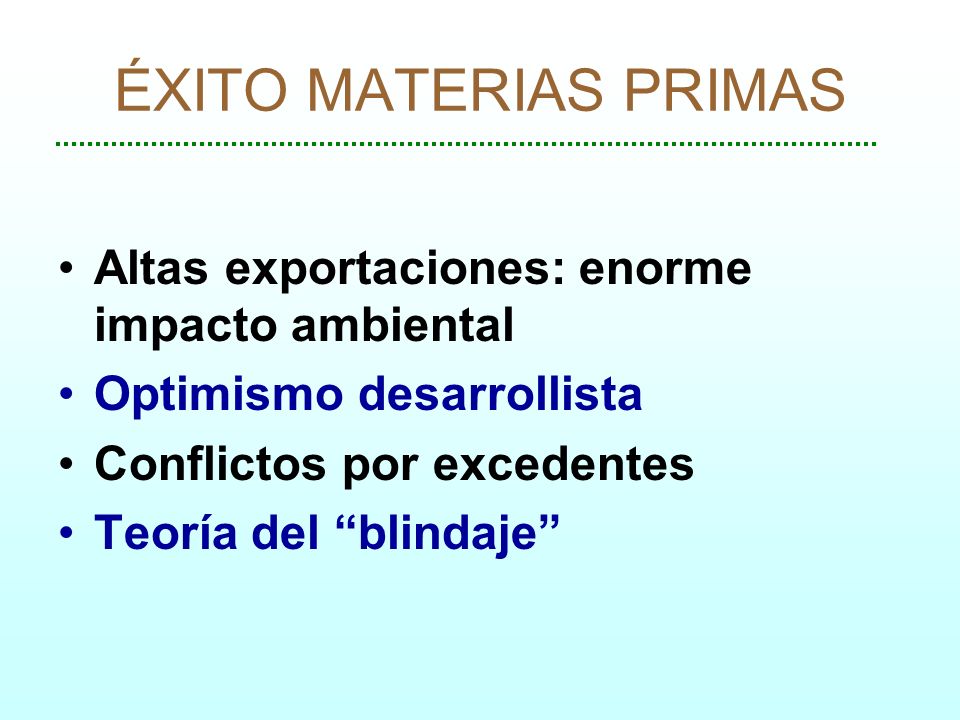 ÉXITO MATERIAS PRIMAS

• Altas exportaciones: enorme impacto ambiental
• Optimismo desarrollista
• Conflictos por excedentes
• Teoría del “blindaje”